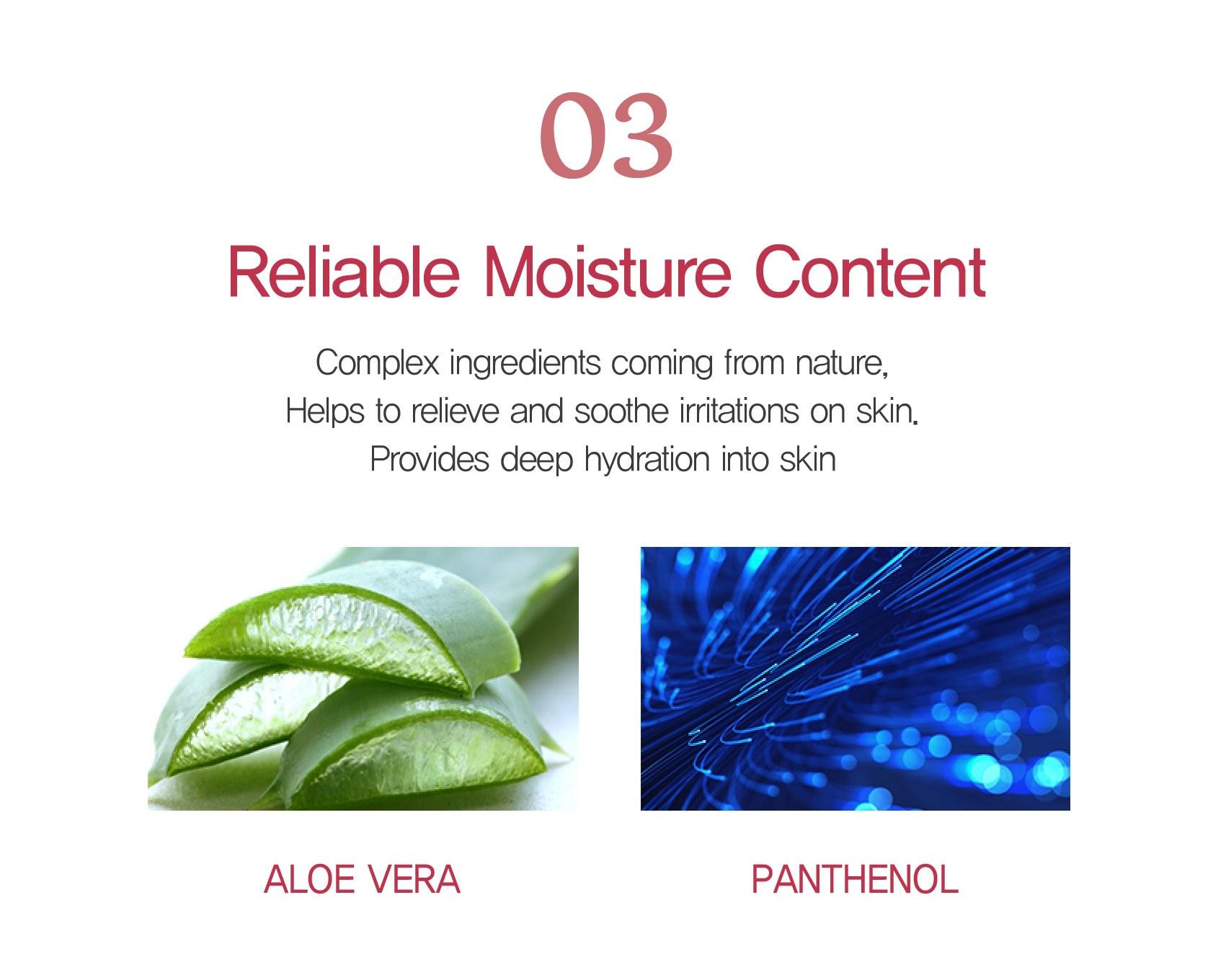 03

Reliable Moisture Content

Complex ingredients coming from nature,
Helps to relieve and soothe irritations on skin.
Provides deep hydration into skin

ALOE VERA

PANTHENOL